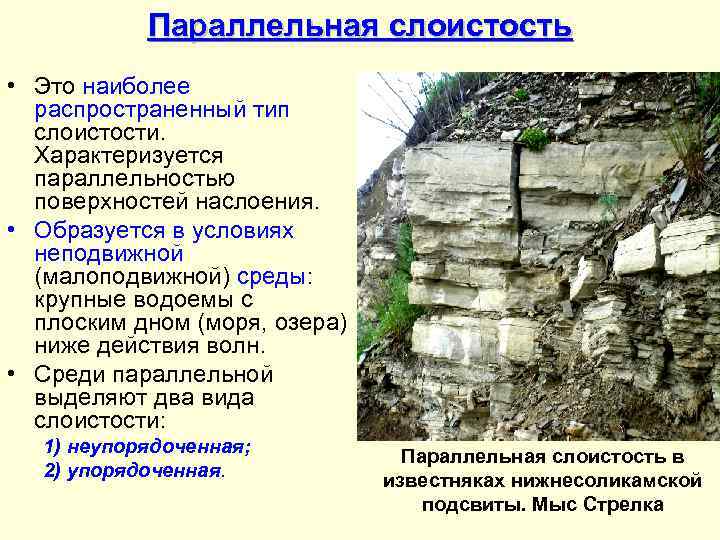 Параллельная слоистость

• Это наиболее распространенный тип слоистости. Характеризуется параллельностью поверхностей наслоения.
• Образуется в условиях неподвижной (малоподвижной) среды: крупные водоемы с плоским дном (моря, озера) ниже действия волн.
• Среди параллельной выделяют два вида слоистости:
1) неупорядоченная;
2) упорядоченная.

Параллельная слоистость в известняках нижнесоликамской подсвиты. Мыс Стрелка